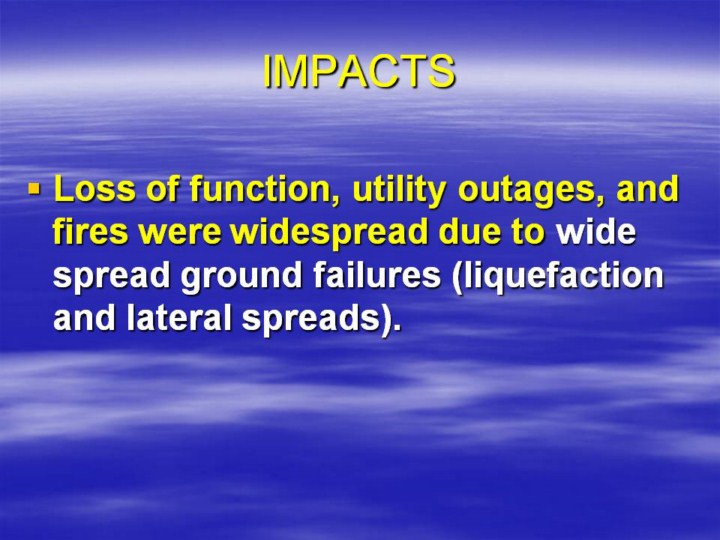 IMPACTS

• Loss of function, utility outages, and fires were widespread due to wide spread ground failures (liquefaction and lateral spreads).